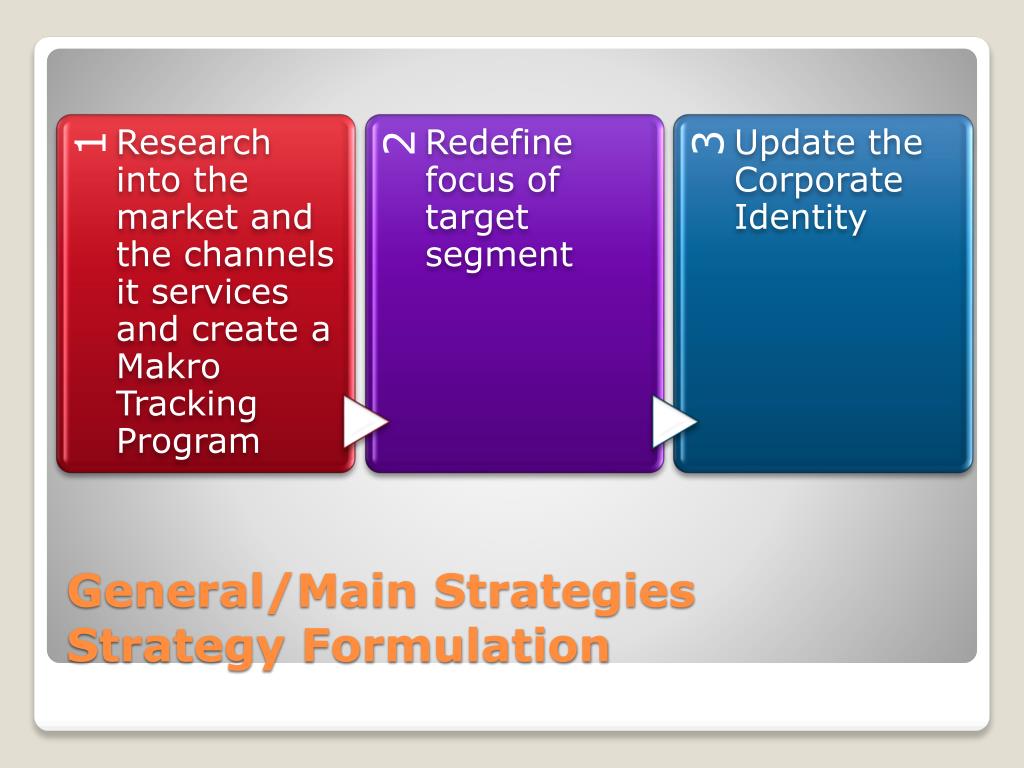 1 Research into the market and the channels it services and create a Makro Tracking Program

2 Redefine focus of target segment

3 Update the Corporate Identity

General/Main Strategies
Strategy Formulation